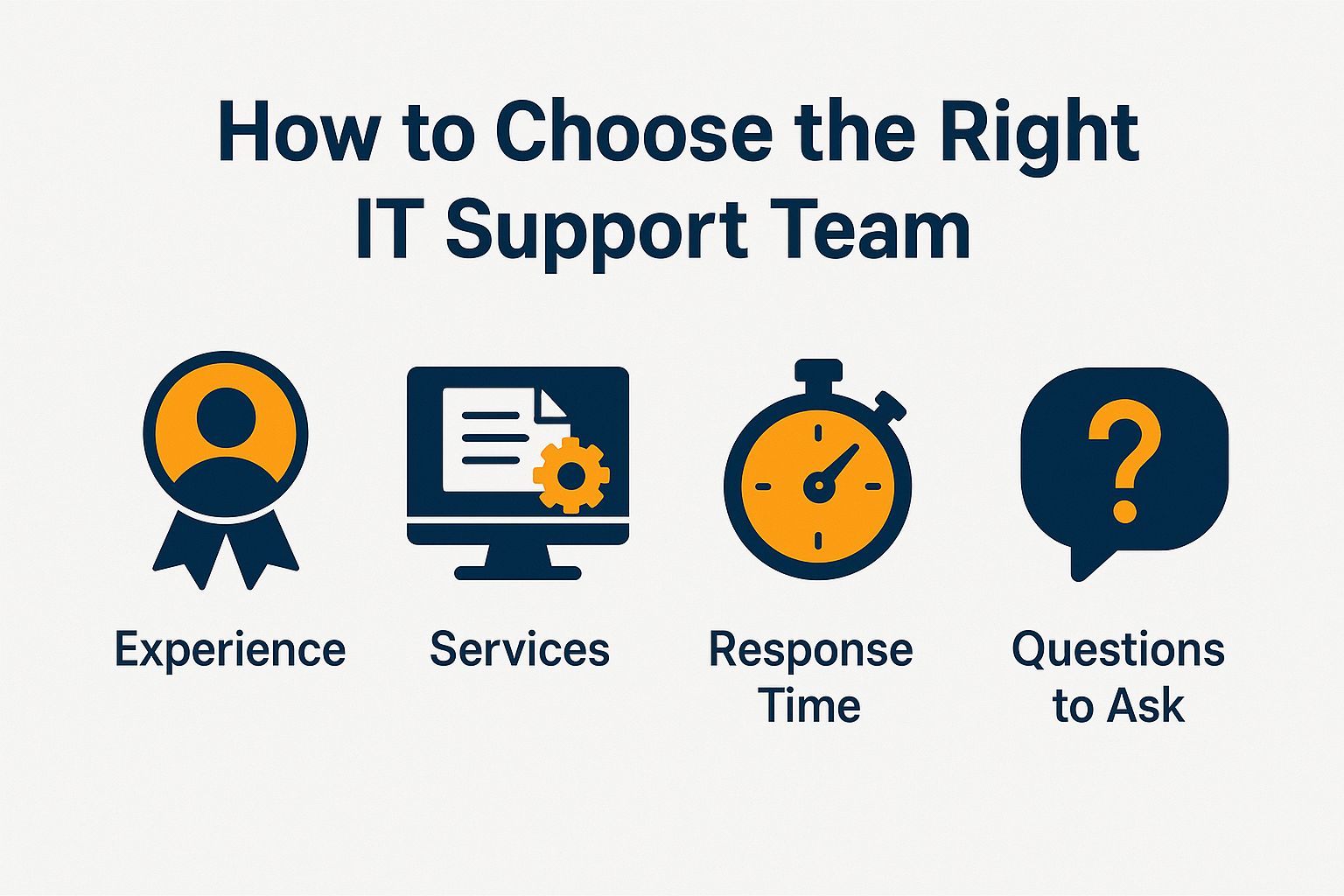 How to Choose the Right IT Support Team

Experience

Services

Response Time

?

Questions to Ask